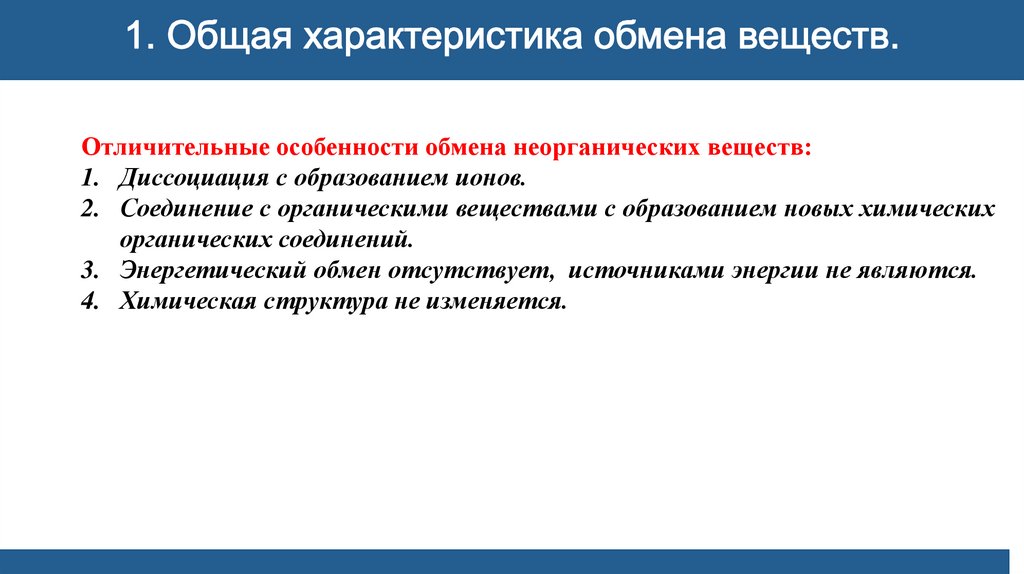 1. Общая характеристика обмена веществ.

Отличительные особенности обмена неорганических веществ:

1. Диссоциация с образованием ионов.
2. Соединение с органическими веществами с образованием новых химических органических соединений.
3. Энергетический обмен отсутствует, источниками энергии не являются.
4. Химическая структура не изменяется.